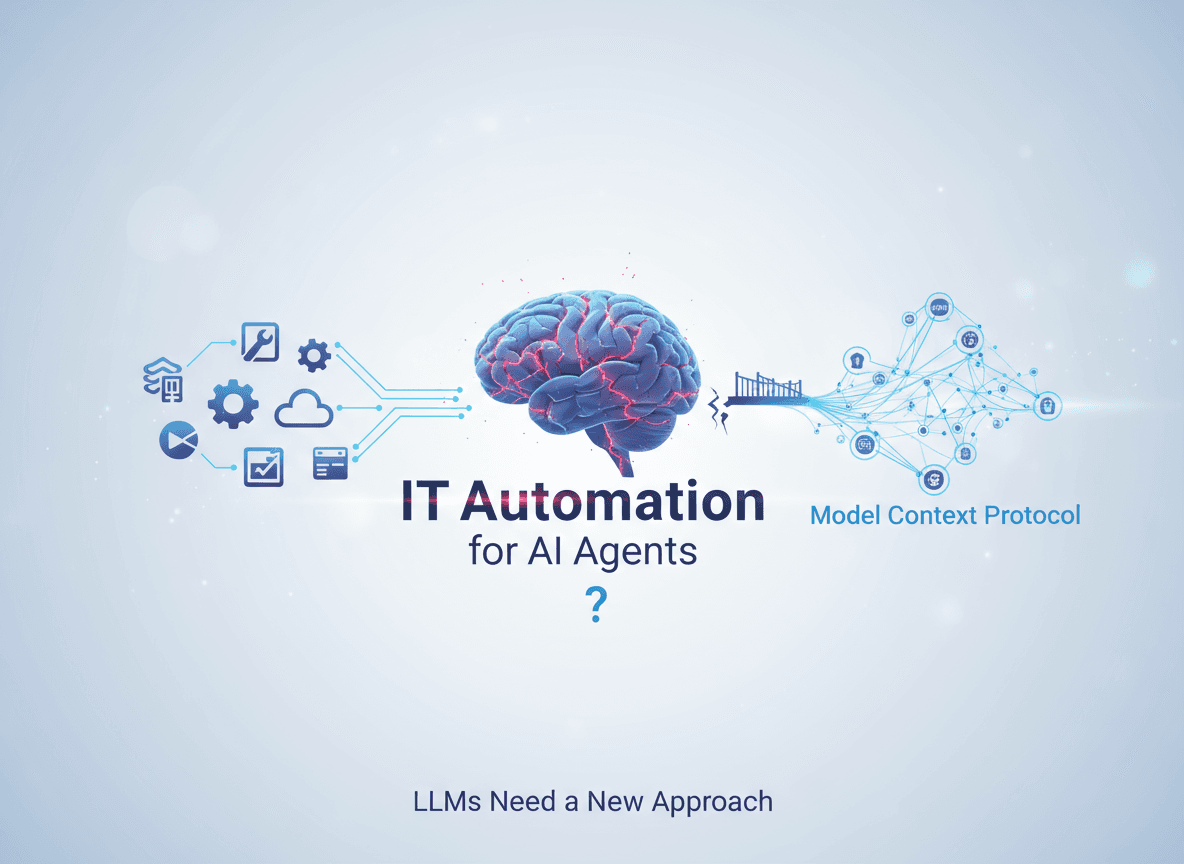 IT Automation
for AI Agents
?

Model Context Protocol

LLMs Need a New Approach